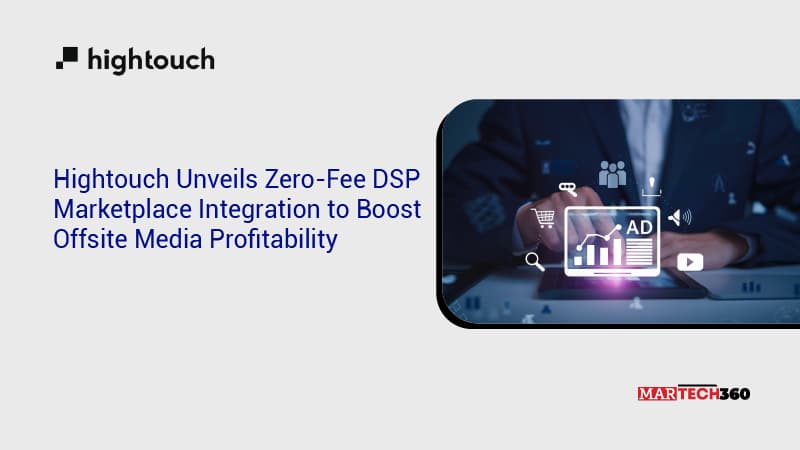 hightouch

Hightouch Unveils Zero-Fee DSP Marketplace Integration to Boost Offsite Media Profitability

AD

MARTECH360